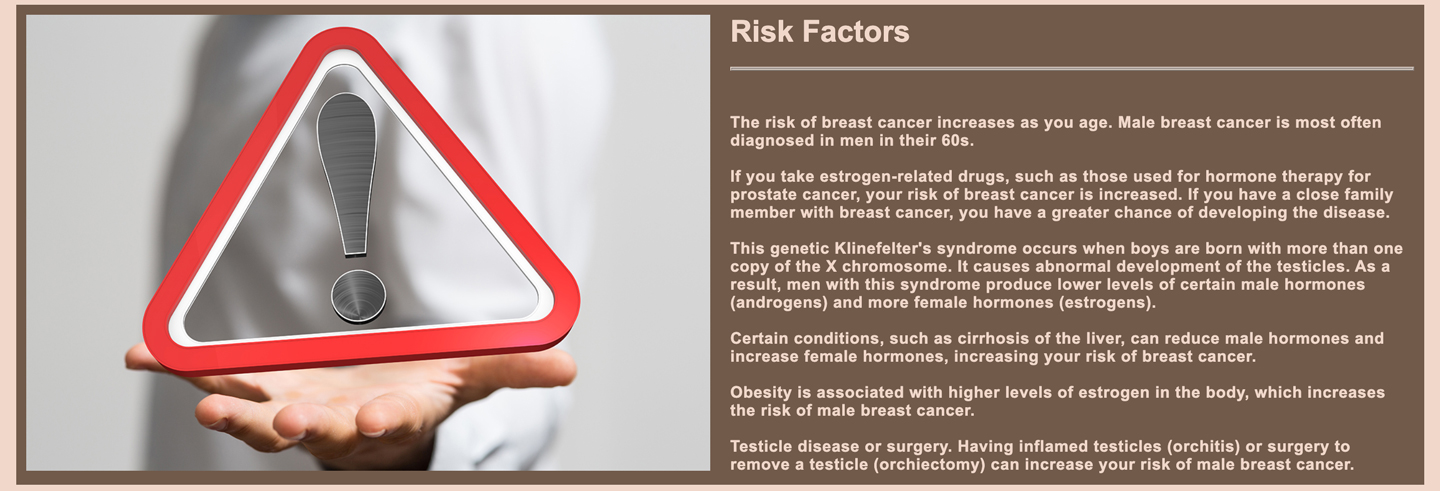 Risk Factors

The risk of breast cancer increases as you age. Male breast cancer is most often diagnosed in men in their 60s.

If you take estrogen-related drugs, such as those used for hormone therapy for prostate cancer, your risk of breast cancer is increased. If you have a close family member with breast cancer, you have a greater chance of developing the disease.

This genetic Klinefelter's syndrome occurs when boys are born with more than one copy of the X chromosome. It causes abnormal development of the testicles. As a result, men with this syndrome produce lower levels of certain male hormones (androgens) and more female hormones (estrogens).

Certain conditions, such as cirrhosis of the liver, can reduce male hormones and increase female hormones, increasing your risk of breast cancer.

Obesity is associated with higher levels of estrogen in the body, which increases the risk of male breast cancer.

Testicle disease or surgery. Having inflamed testicles (orchitis) or surgery to remove a testicle (orchiectomy) can increase your risk of male breast cancer.